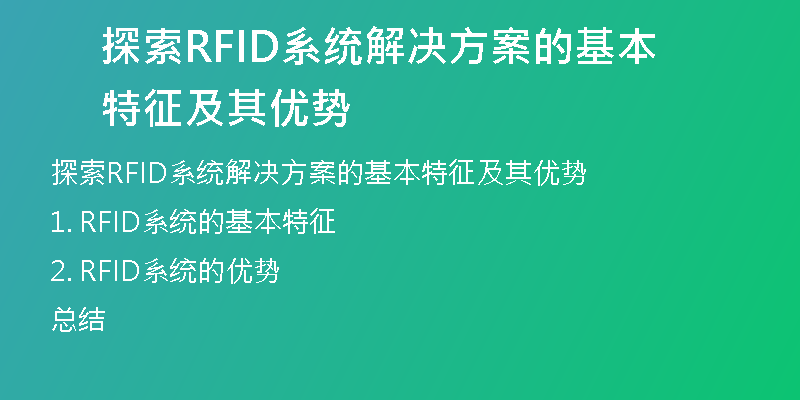 探索RFID系统解决方案的基本特征及其优势

探索RFID系统解决方案的基本特征及其优势

1. RFID系统的基本特征

2. RFID系统的优势

总结